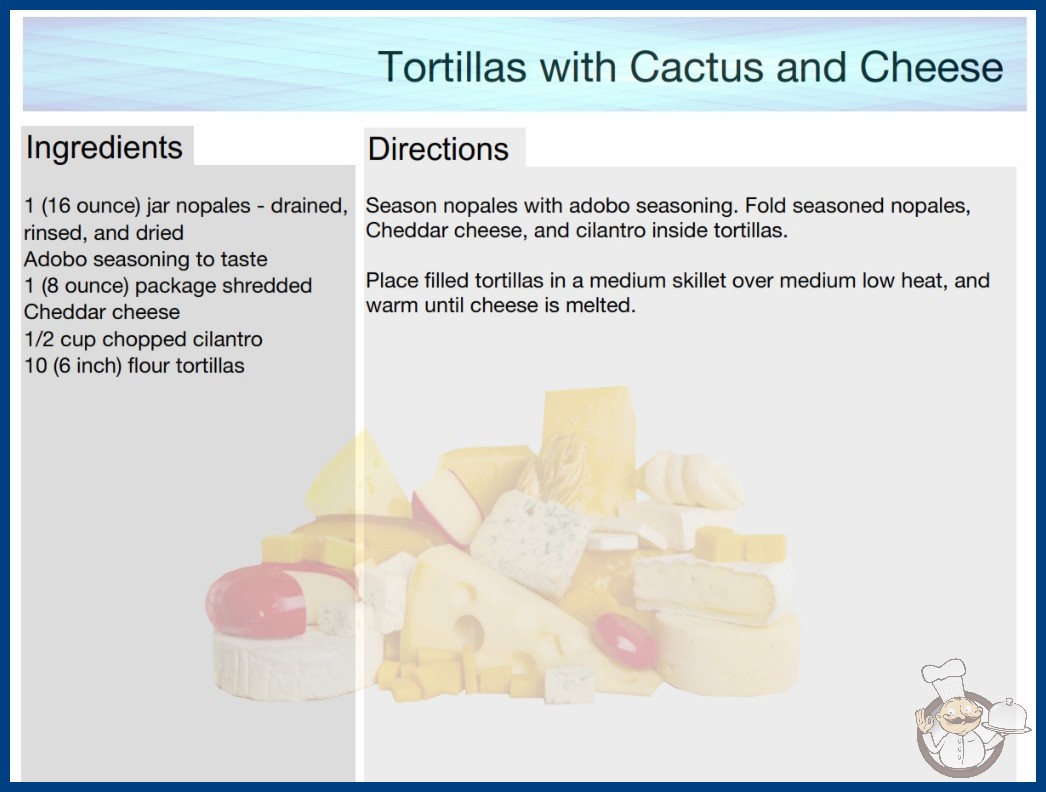 Tortillas with Cactus and Cheese

Ingredients

1 (16 ounce) jar nopales - drained, rinsed, and dried
Adobo seasoning to taste
1 (8 ounce) package shredded Cheddar cheese
1/2 cup chopped cilantro
10 (6 inch) flour tortillas

Directions

Season nopales with adobo seasoning. Fold seasoned nopales, Cheddar cheese, and cilantro inside tortillas.

Place filled tortillas in a medium skillet over medium low heat, and warm until cheese is melted.